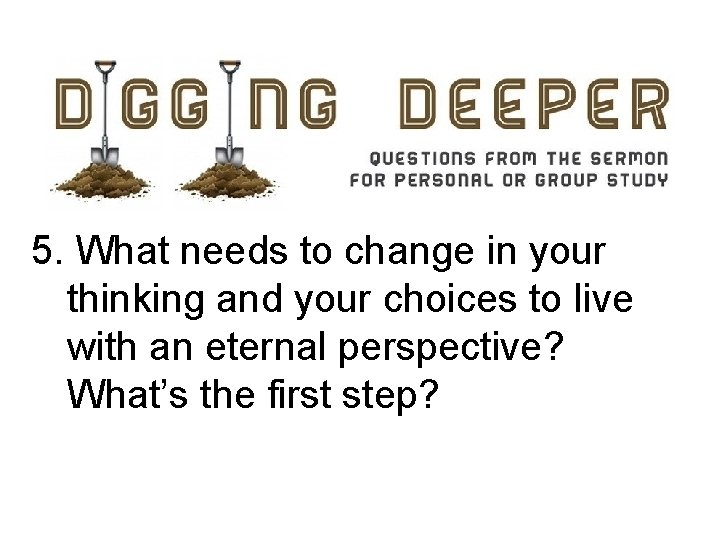 DIGGING DEEPER

QUESTIONS FROM THE SERMON FOR PERSONAL OR GROUP STUDY

5. What needs to change in your thinking and your choices to live with an eternal perspective? What's the first step?